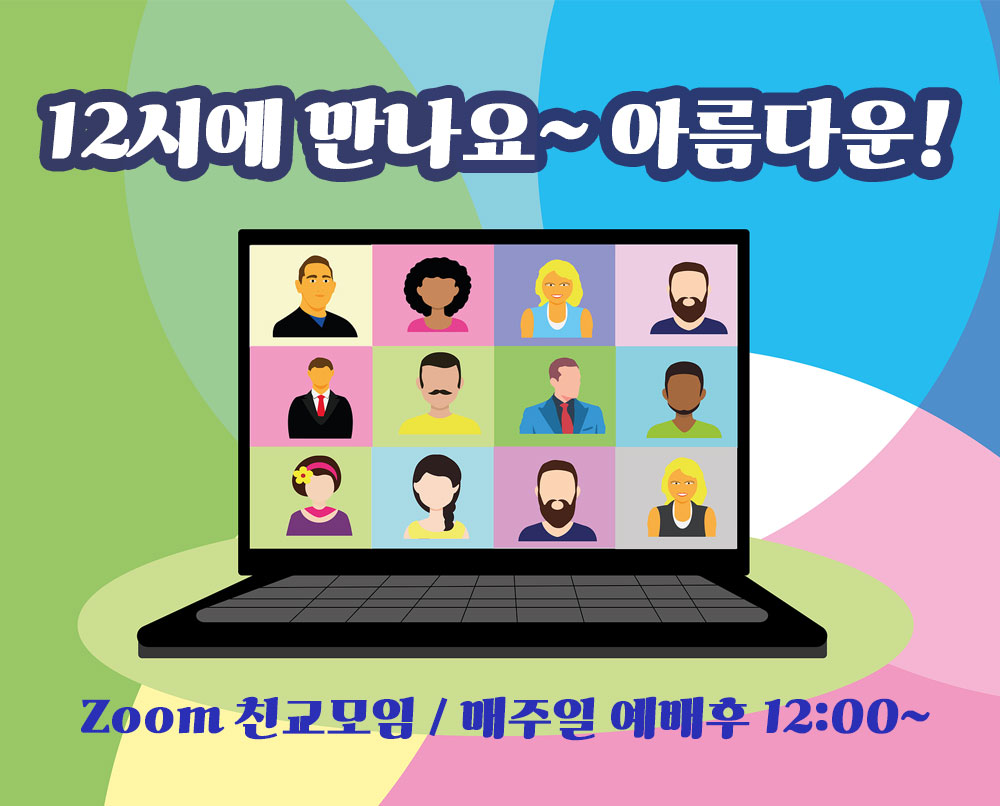 12시에 만나요~ 아름다운!

Zoom 친교모임 / 매주일 예배후 12:00~